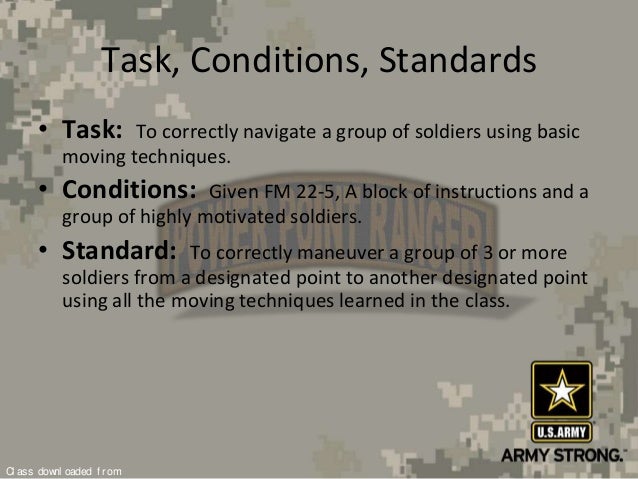 Task, Conditions, Standards

• **Task:** To correctly navigate a group of soldiers using basic moving techniques.

• **Conditions:** Given FM 22-5, A block of instructions and a group of highly motivated soldiers.

• **Standard:** To correctly maneuver a group of 3 or more soldiers from a designated point to another designated point using all the moving techniques learned in the class.

POWER POINT RANGER

U.S.ARMY
ARMY STRONG.

Class downloaded from